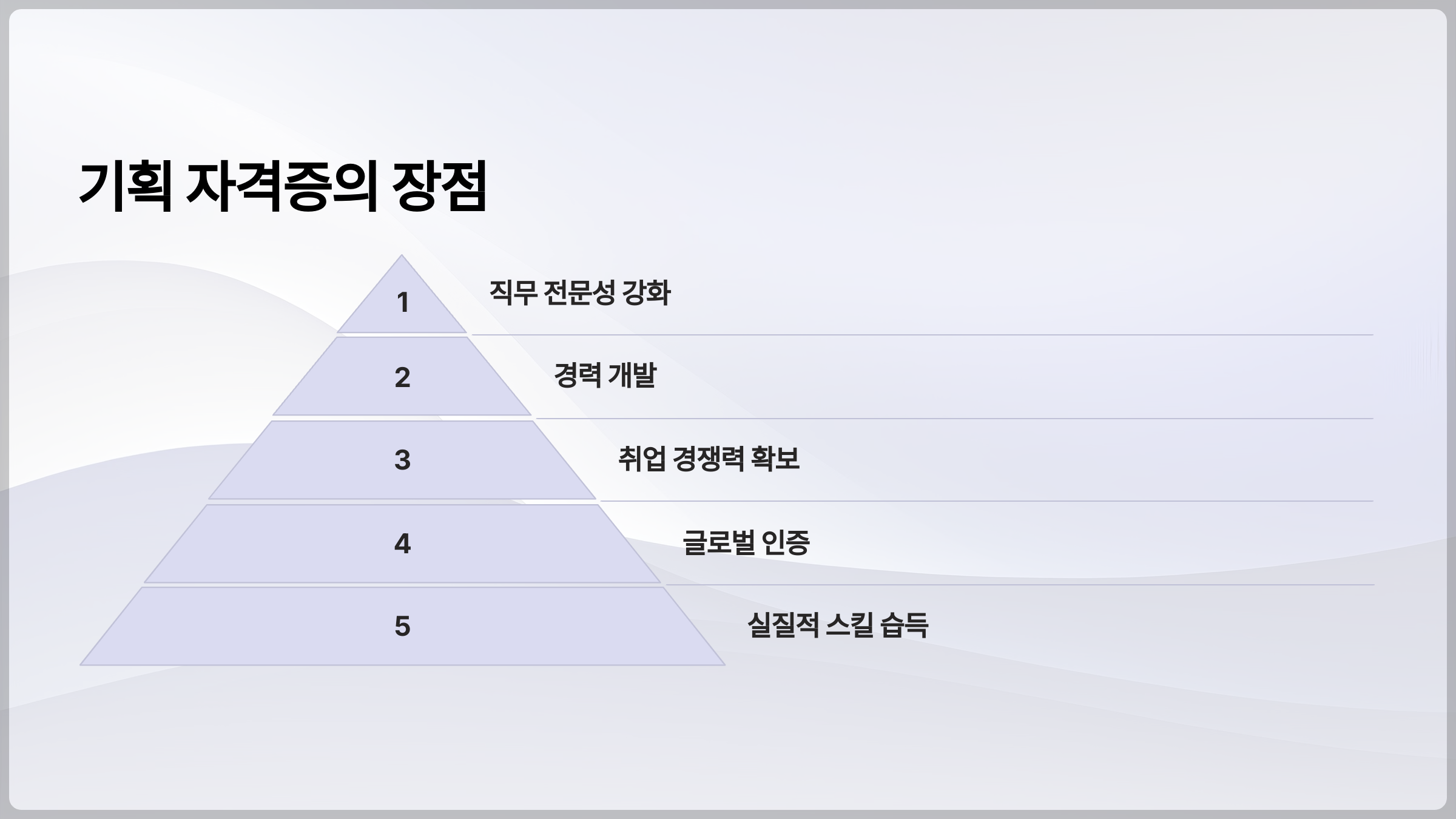 기획 자격증의 장점

1
직무 전문성 강화

2
경력 개발

3
취업 경쟁력 확보

4
글로벌 인증

5
실질적 스킬 습득